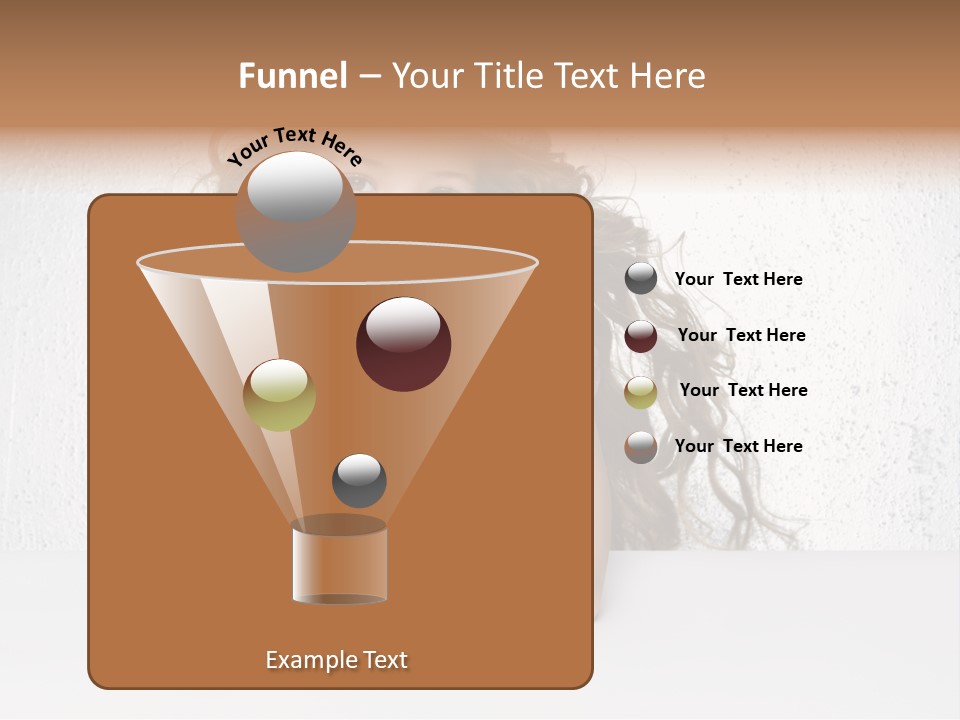 Funnel – Your Title Text Here

Your Text Here

Your Text Here

Your Text Here

Your Text Here

Your Text Here

Example Text